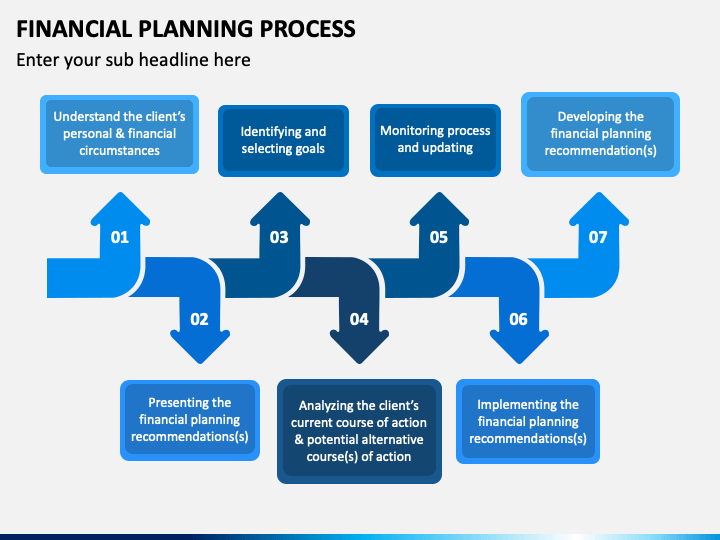 FINANCIAL PLANNING PROCESS

Enter your sub headline here

Understand the client's personal & financial circumstances

Identifying and selecting goals

Monitoring process and updating

Developing the financial planning recommendation(s)

01

03

05

07

02

04

06

Presenting the financial planning recommendations(s)

Analyzing the client's current course of action & potential alternative course(s) of action

Implementing the financial planning recommendations(s)